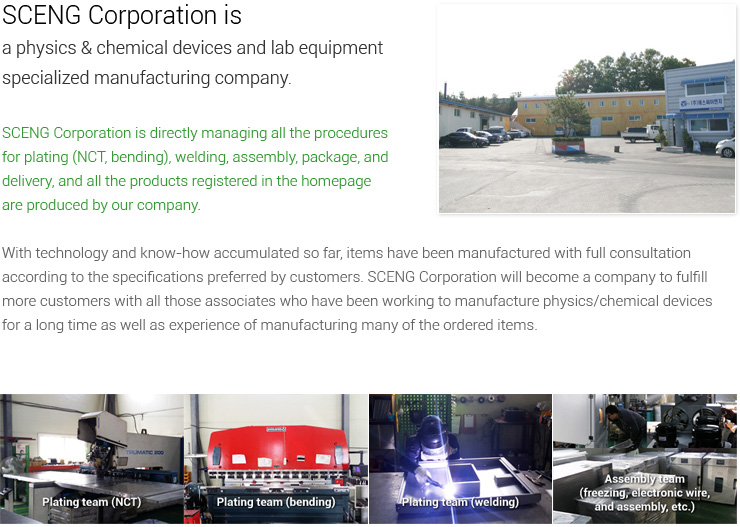 SCENG Corporation is
a physics & chemical devices and lab equipment specialized manufacturing company.

SCENG Corporation is directly managing all the procedures for plating (NCT, bending), welding, assembly, package, and delivery, and all the products registered in the homepage are produced by our company.

With technology and know-how accumulated so far, items have been manufactured with full consultation according to the specifications preferred by customers. SCENG Corporation will become a company to fulfill more customers with all those associates who have been working to manufacture physics/chemical devices for a long time as well as experience of manufacturing many of the ordered items.

TRUMATIC 200

Plating team (NCT)

Plating team (bending)

Plating team (welding)

Assembly team
(freezing, electronic wire, and assembly, etc.)